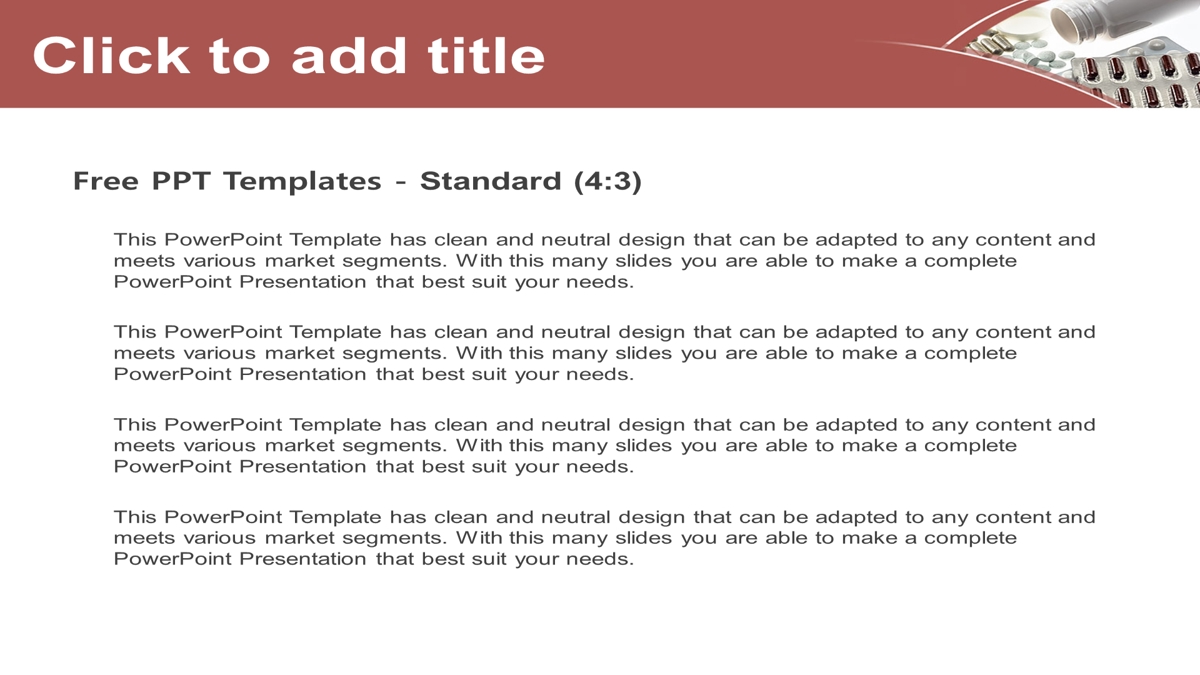 Click to add title

Free PPT Templates - Standard (4:3)

This PowerPoint Template has clean and neutral design that can be adapted to any content and meets various market segments. With this many slides you are able to make a complete PowerPoint Presentation that best suit your needs.

This PowerPoint Template has clean and neutral design that can be adapted to any content and meets various market segments. With this many slides you are able to make a complete PowerPoint Presentation that best suit your needs.

This PowerPoint Template has clean and neutral design that can be adapted to any content and meets various market segments. With this many slides you are able to make a complete PowerPoint Presentation that best suit your needs.

This PowerPoint Template has clean and neutral design that can be adapted to any content and meets various market segments. With this many slides you are able to make a complete PowerPoint Presentation that best suit your needs.